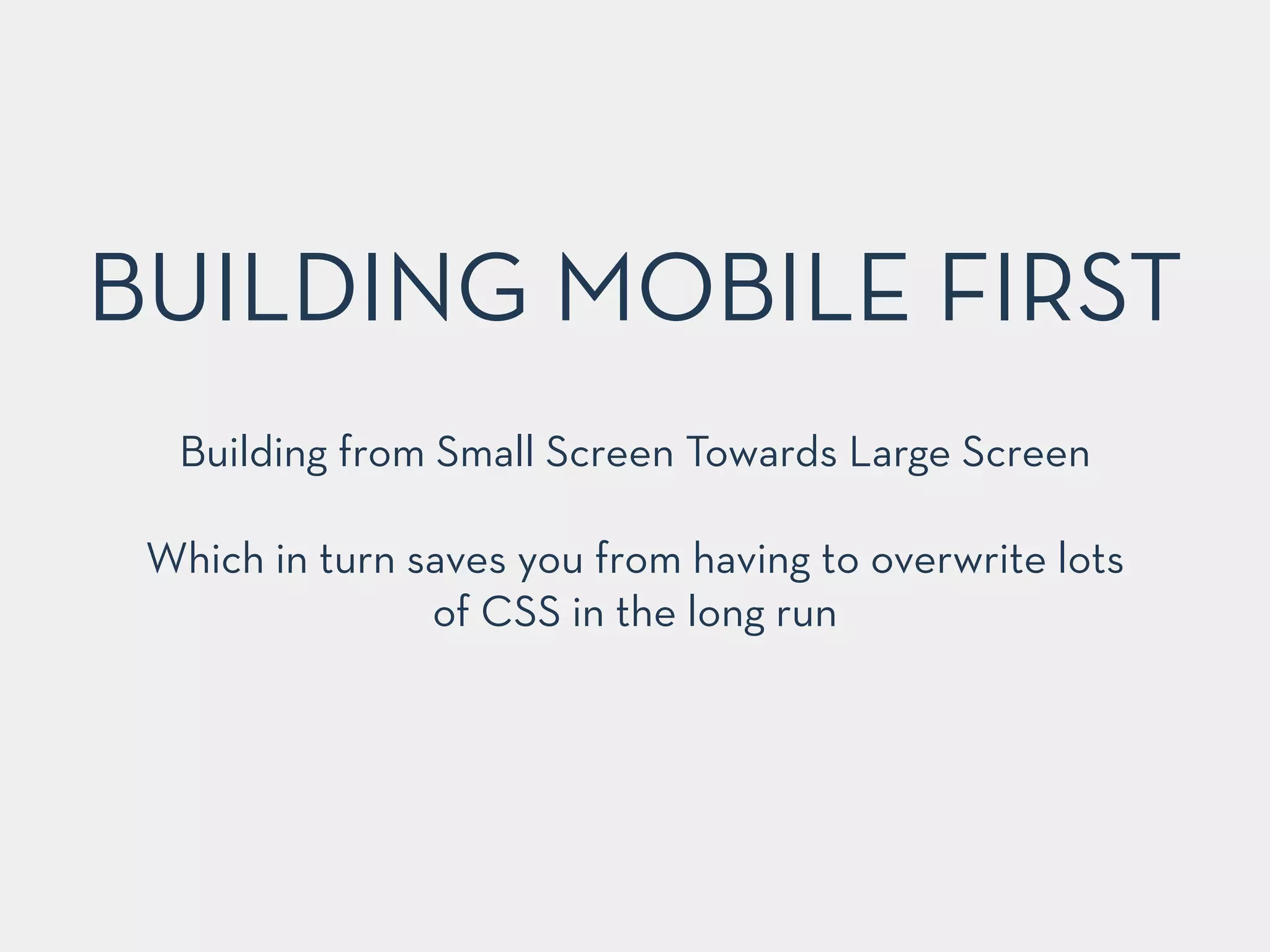 BUILDING MOBILE FIRST

Building from Small Screen Towards Large Screen

Which in turn saves you from having to overwrite lots of CSS in the long run